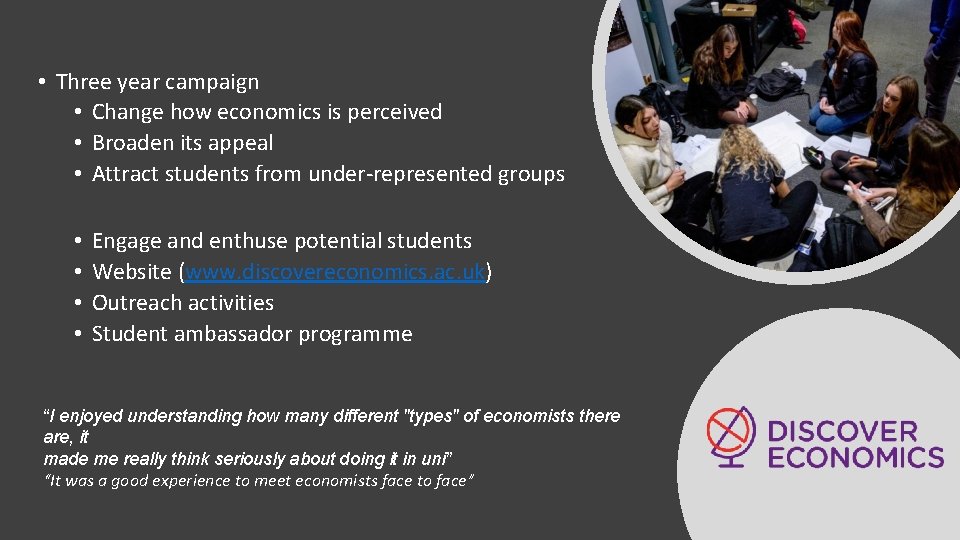 • Three year campaign
• Change how economics is perceived
• Broaden its appeal
• Attract students from under-represented groups

• Engage and enthuse potential students
• Website (www.discovereconomics.ac.uk)
• Outreach activities
• Student ambassador programme

"I enjoyed understanding how many different "types" of economists there are, it made me really think seriously about doing it in uni"
"It was a good experience to meet economists face to face"

DISCOVER ECONOMICS